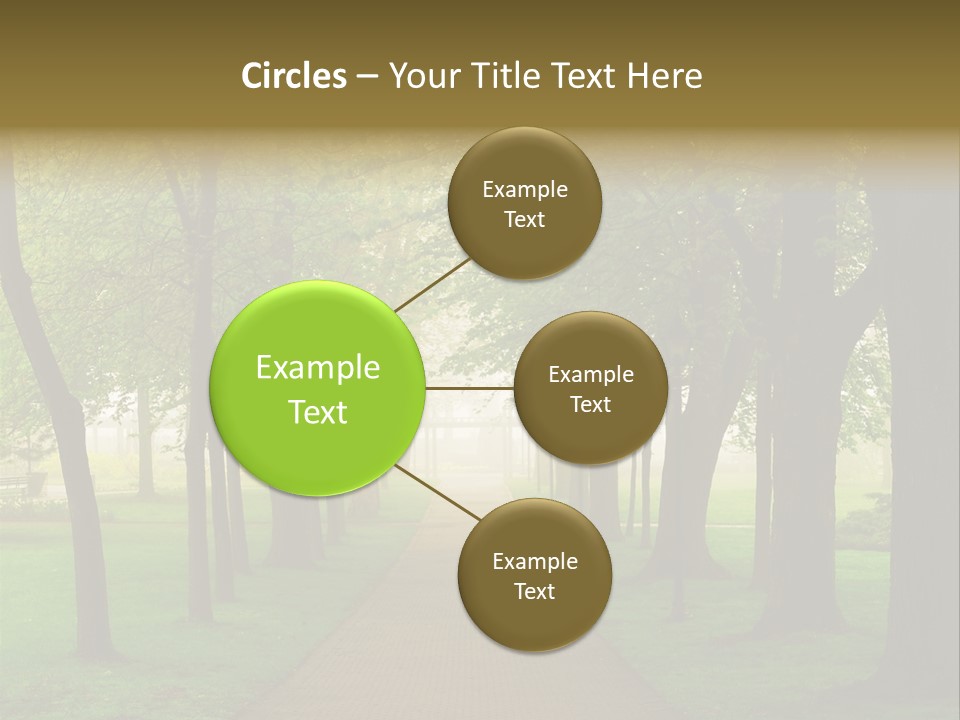 Circles – Your Title Text Here

Example Text

Example Text

Example Text

Example Text